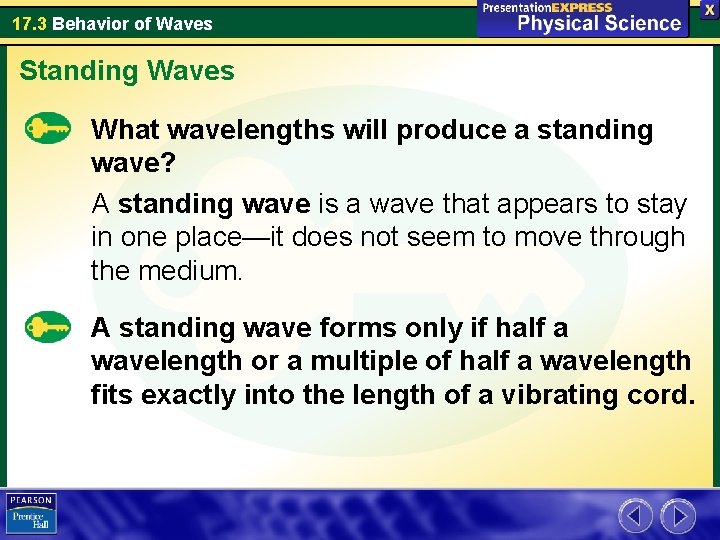 17.3 Behavior of Waves

PresentationEXPRESS
Physical Science

X

Standing Waves

What wavelengths will produce a standing wave?

A standing wave is a wave that appears to stay in one place—it does not seem to move through the medium.

A standing wave forms only if half a wavelength or a multiple of half a wavelength fits exactly into the length of a vibrating cord.

PEARSON
Prentice Hall